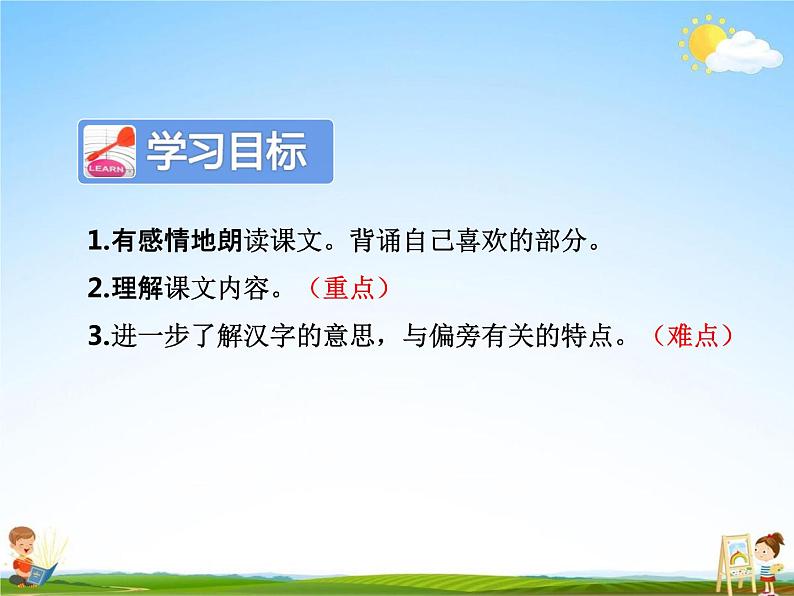 LEARN 学习目标

1.有感情地朗读课文。背诵自己喜欢的部分。

2.理解课文内容。（重点）

3.进一步了解汉字的意思，与偏旁有关的特点。（难点）